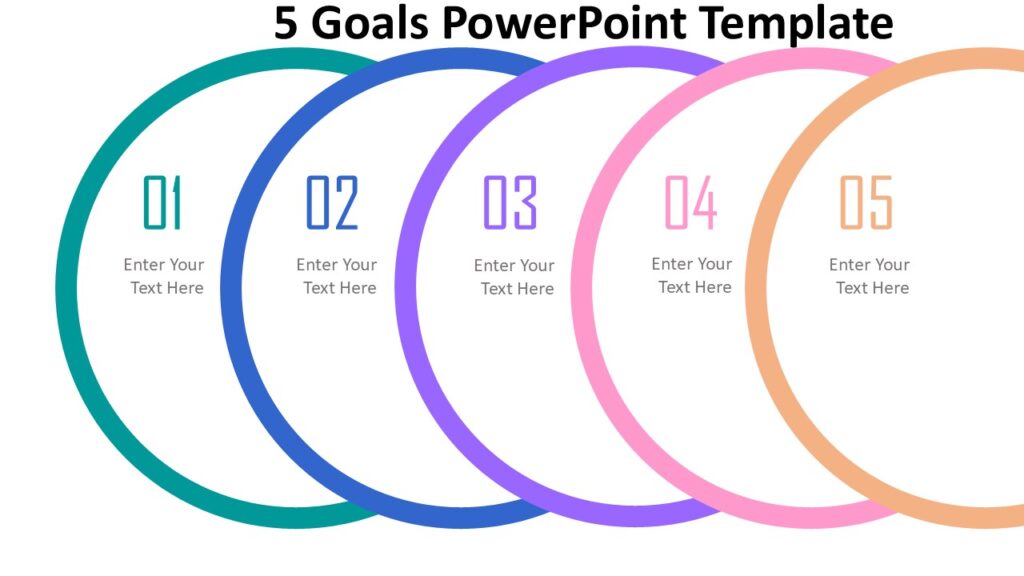 5 Goals PowerPoint Template

01
Enter Your Text Here

02
Enter Your Text Here

03
Enter Your Text Here

04
Enter Your Text Here

05
Enter Your Text Here